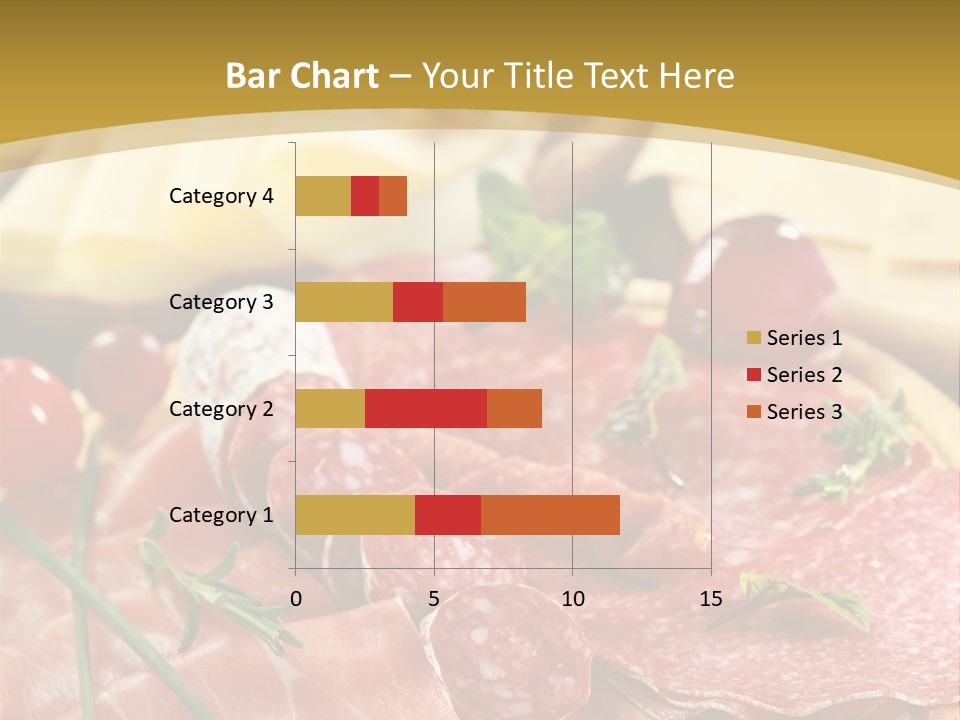 Bar Chart – Your Title Text Here

Category 4
Category 3
Category 2
Category 1

0
5
10
15

Series 1
Series 2
Series 3